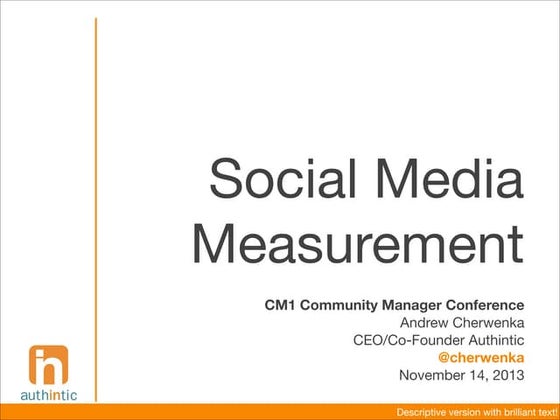 Social Media Measurement

CM1 Community Manager Conference
Andrew Cherwenka
CEO/Co-Founder Authintic
@cherwenka
November 14, 2013

authintic

Descriptive version with brilliant text!